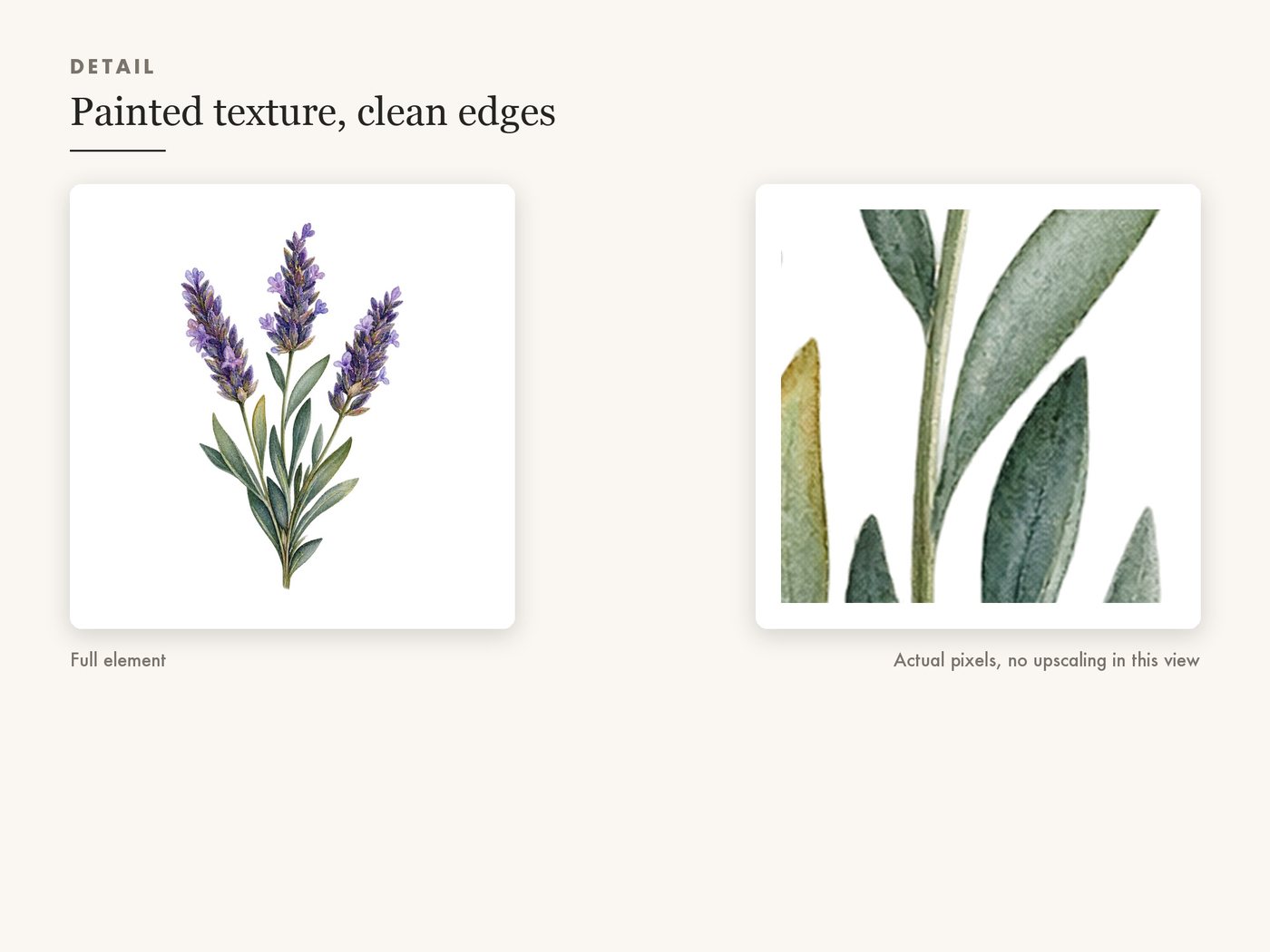 DETAIL

Painted texture, clean edges

Full element

Actual pixels, no upscaling in this view